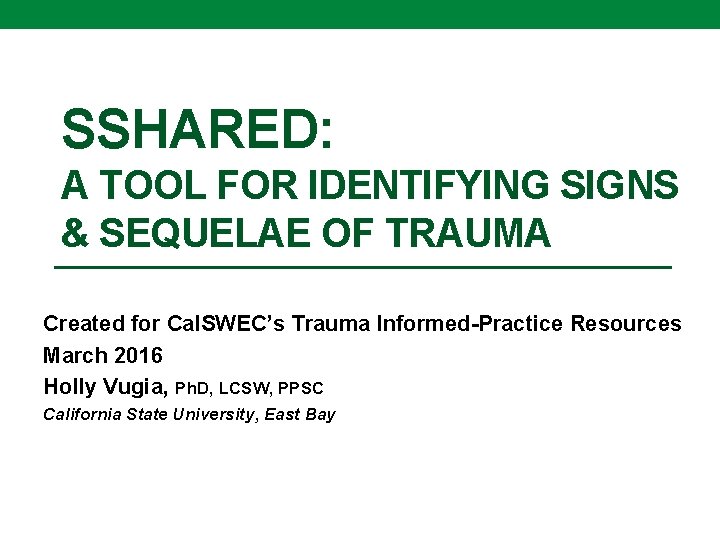 SSHARED:
A TOOL FOR IDENTIFYING SIGNS & SEQUELAE OF TRAUMA

Created for CalSWEC's Trauma Informed-Practice Resources
March 2016
Holly Vugia, PhD, LCSW, PPSC
California State University, East Bay